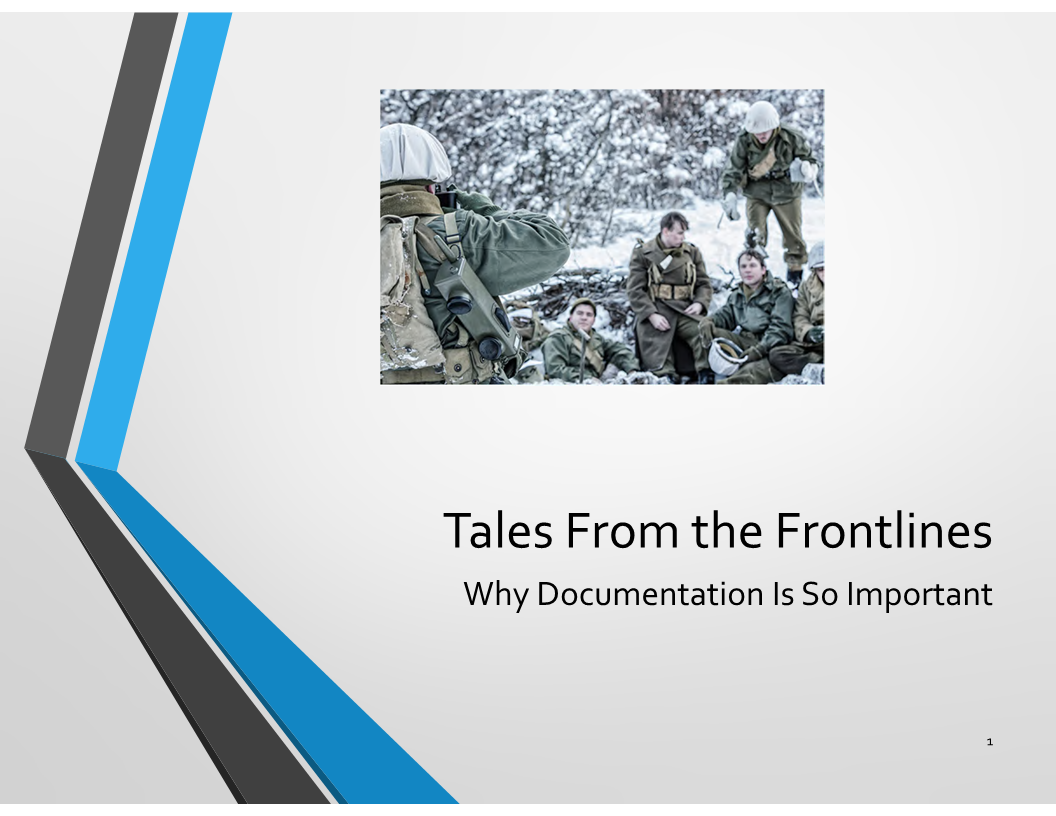 Tales From the Frontlines

Why Documentation Is So Important

1